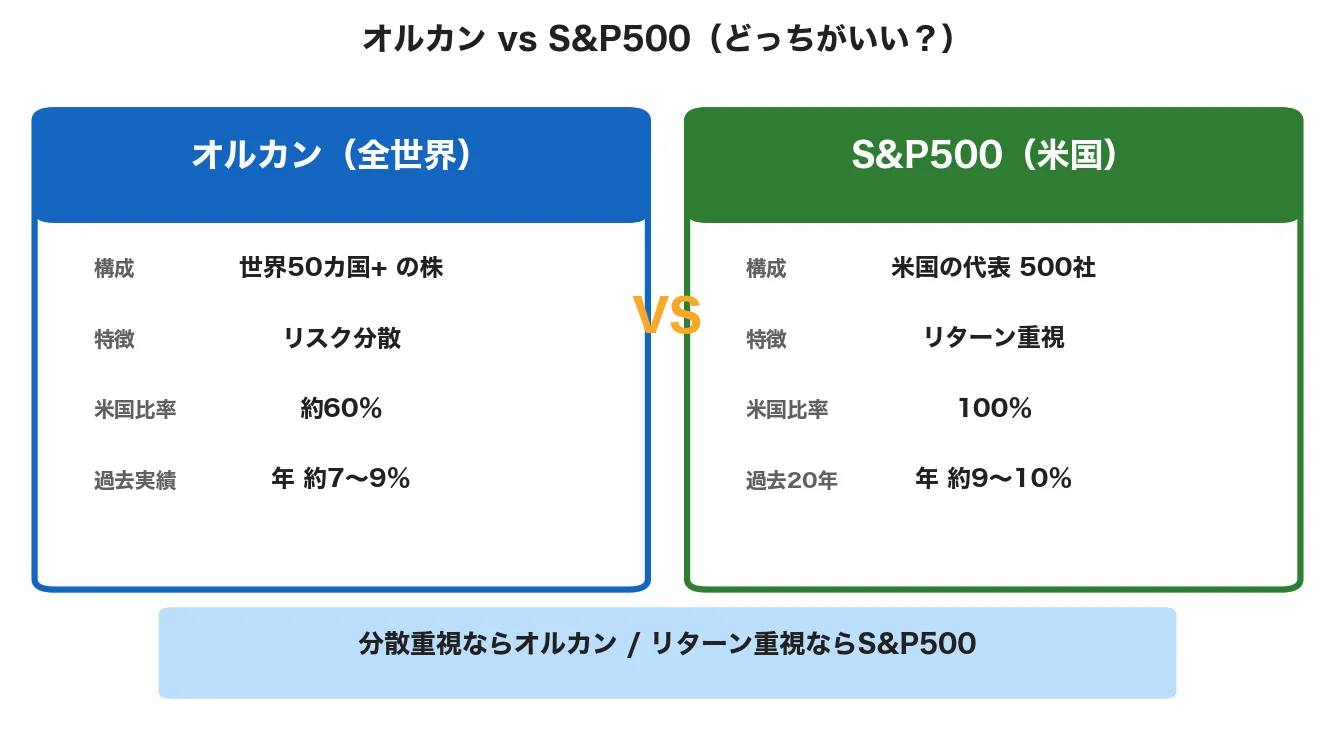 オルカン vs S&P500（どっちがいい？）

オルカン（全世界）

構成 世界50カ国+ の株

特徴 リスク分散

米国比率 約60%

過去実績 年 約7〜9%

VS

S&P500（米国）

構成 米国の代表 500社

特徴 リターン重視

米国比率 100%

過去20年 年 約9〜10%

分散重視ならオルカン / リターン重視ならS&P500